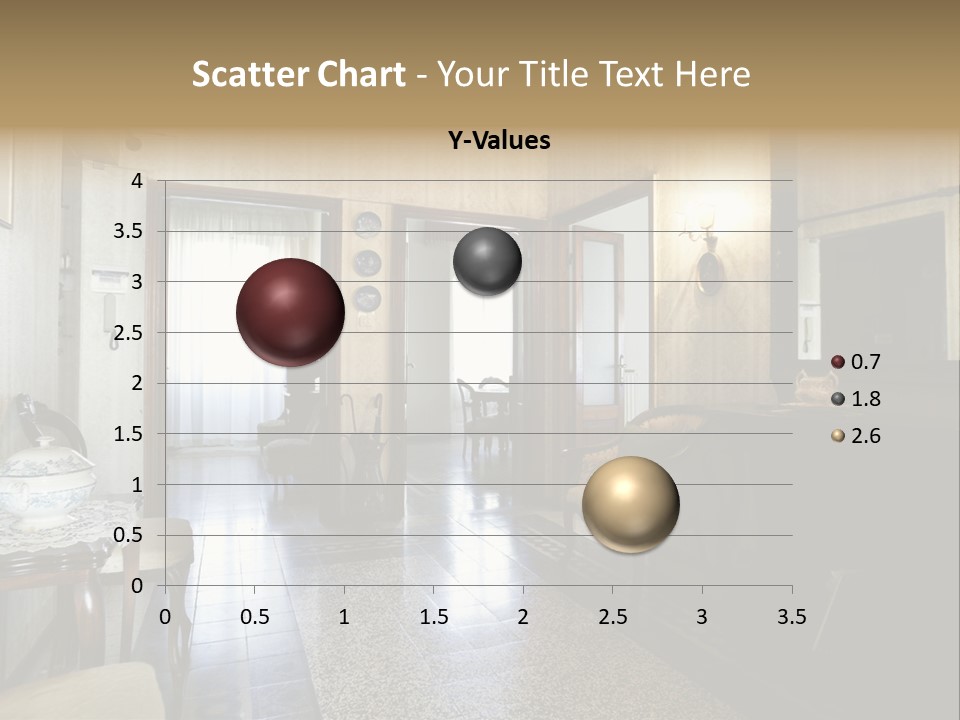 Scatter Chart - Your Title Text Here

Y-Values

4
3.5
3
2.5
2
1.5
1
0.5
0

0 0.5 1 1.5 2 2.5 3 3.5

0.7
1.8
2.6